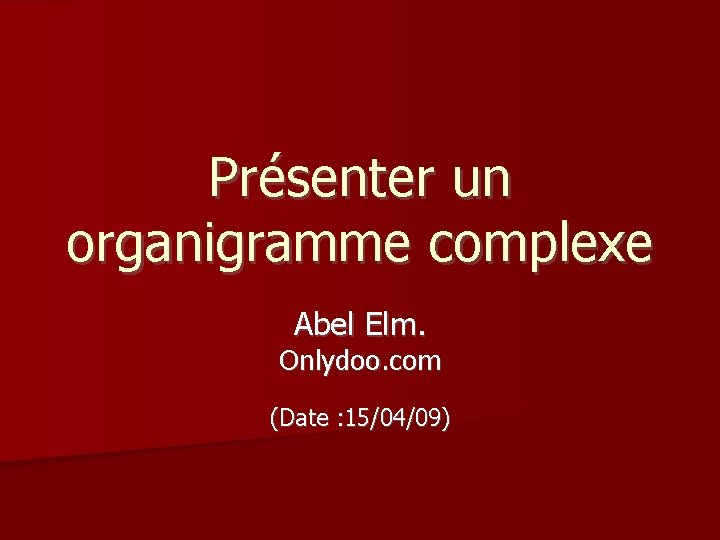 Présenter un organigramme complexe

Abel Elm.
Onlydoo.com

(Date :15/04/09)